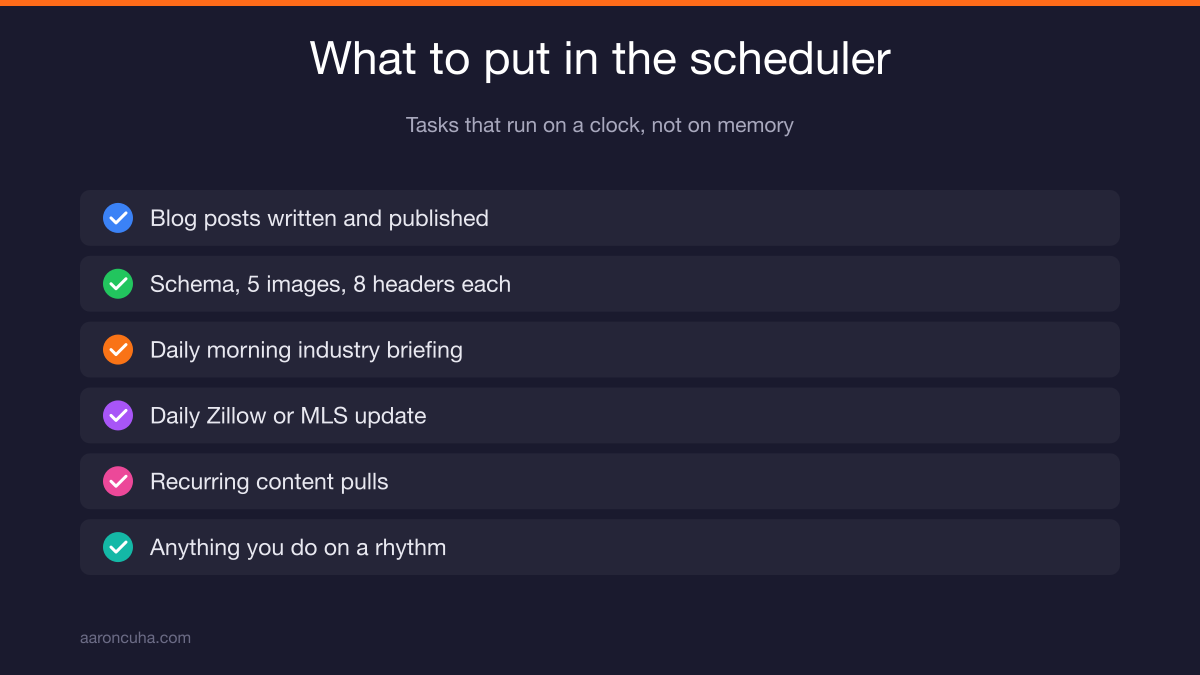 What to put in the scheduler

Tasks that run on a clock, not on memory

Blog posts written and published

Schema, 5 images, 8 headers each

Daily morning industry briefing

Daily Zillow or MLS update

Recurring content pulls

Anything you do on a rhythm

aaroncuha.com